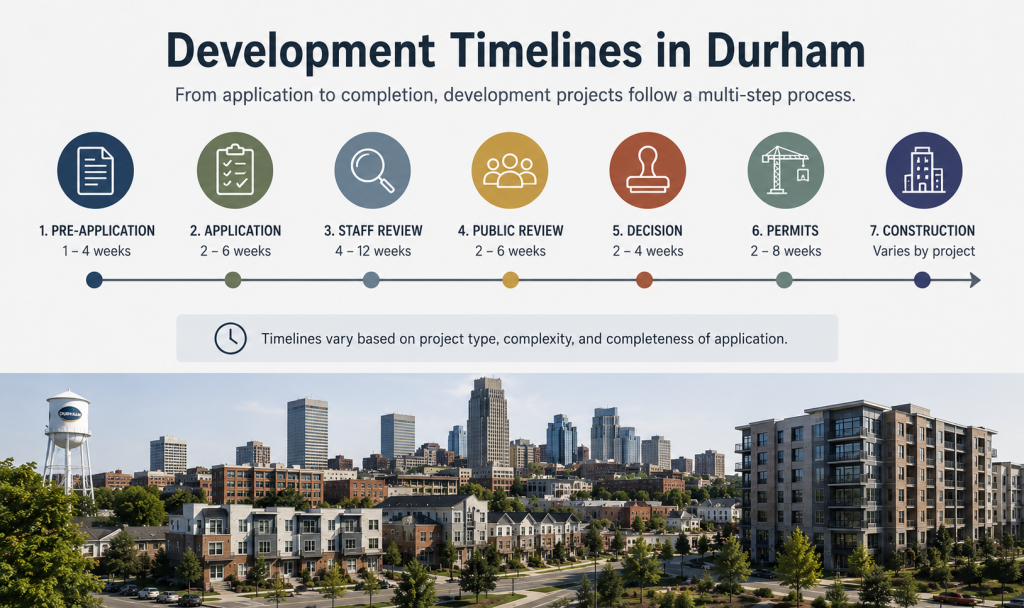 Development Timelines in Durham

From application to completion, development projects follow a multi-step process.

1. PRE-APPLICATION
1 – 4 weeks

2. APPLICATION
2 – 6 weeks

3. STAFF REVIEW
4 – 12 weeks

4. PUBLIC REVIEW
2 – 6 weeks

5. DECISION
2 – 4 weeks

6. PERMITS
2 – 8 weeks

7. CONSTRUCTION
Varies by project

Timelines vary based on project type, complexity, and completeness of application.

DURHAM